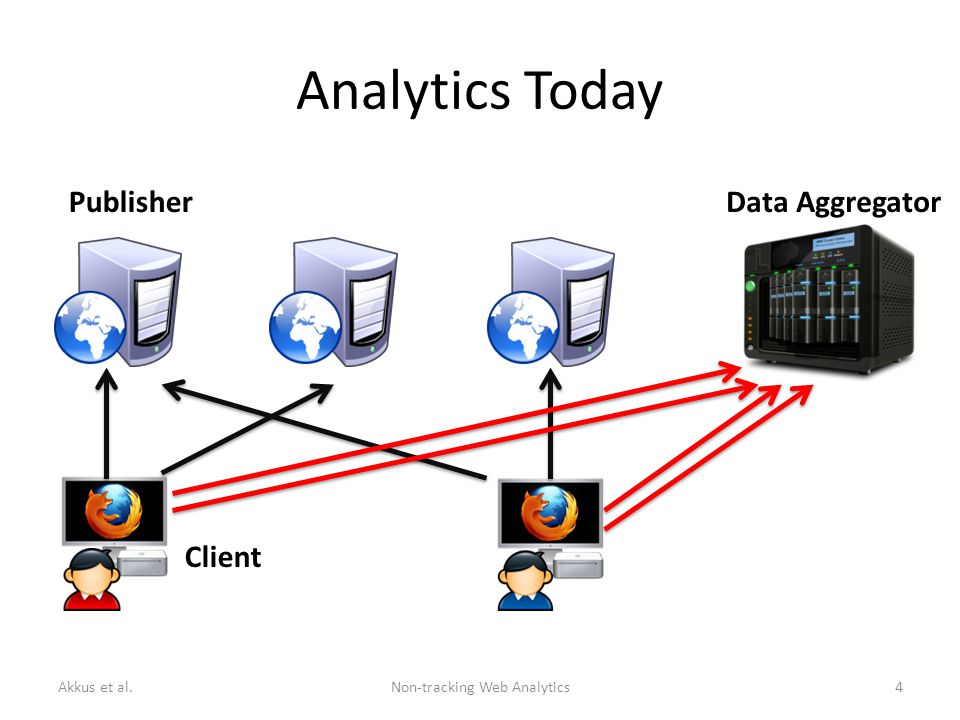 Analytics Today

Publisher

Data Aggregator

Client

Akkus et al.

Non-tracking Web Analytics

4